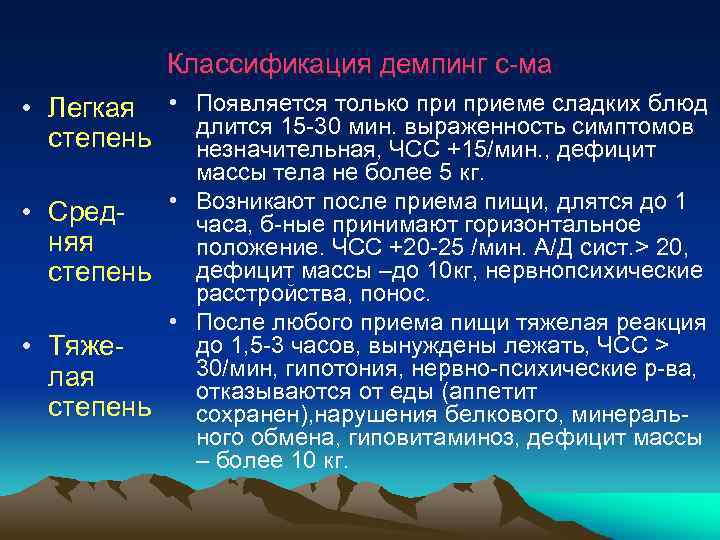 Классификация демпинг с-ма

• Легкая степень

• Средняя степень

• Тяжелая степень

• Появляется только при приеме сладких блюд длится 15-30 мин. выраженность симптомов незначительная, ЧСС +15/мин., дефицит массы тела не более 5 кг.

• Возникают после приема пищи, длятся до 1 часа, б-ные принимают горизонтальное положение. ЧСС +20-25 /мин. А/Д сист.> 20, дефицит массы –до 10кг, нервнопсихические расстройства, понос.

• После любого приема пищи тяжелая реакция до 1,5-3 часов, вынуждены лежать, ЧСС > 30/мин, гипотония, нервно-психические р-ва, отказываются от еды (аппетит сохранен),нарушения белкового, минерального обмена, гиповитаминоз, дефицит массы – более 10 кг.